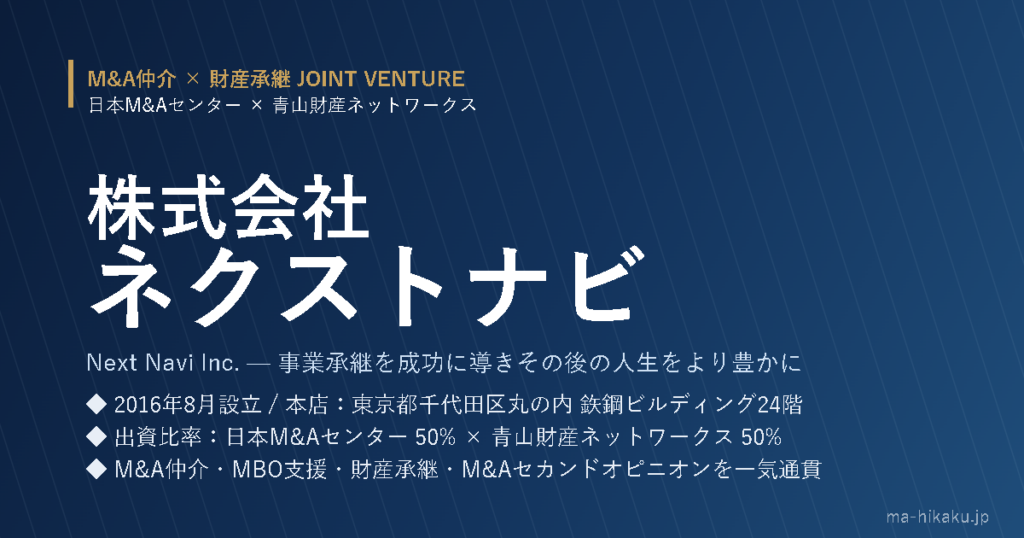 M&A仲介 × 財産承継 JOINT VENTURE
日本M&Aセンター × 青山財産ネットワークス

株式会社
ネクストナビ

Next Navi Inc. — 事業承継を成功に導きその後の人生をより豊かに

◆ 2016年8月設立 / 本店：東京都千代田区丸の内 鉄鋼ビルディング24階
◆ 出資比率：日本M&Aセンター 50% × 青山財産ネットワークス 50%
◆ M&A仲介・MBO支援・財産承継・M&Aセカンドオピニオンを一気通貫

ma-hikaku.jp